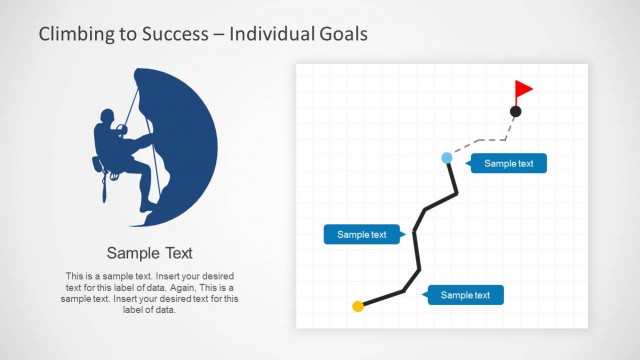 Climbing to Success – Individual Goals

Sample Text

This is a sample text. Insert your desired text for this label of data. Again, This is a sample text. Insert your desired text for this label of data.

Sample text

Sample text

Sample text